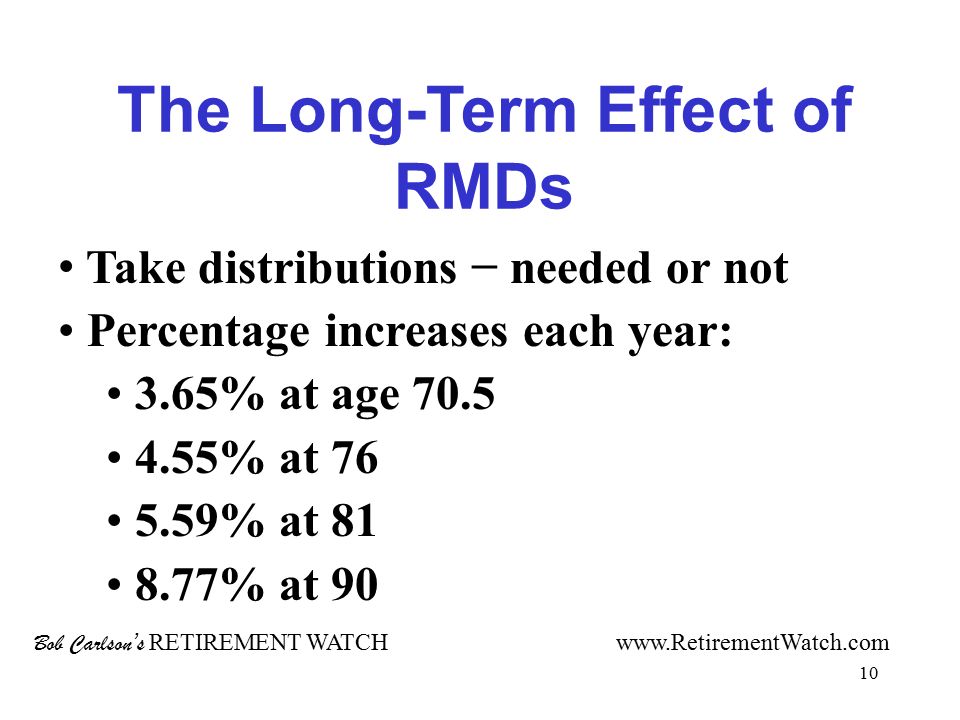 The Long-Term Effect of RMDs

• Take distributions − needed or not
• Percentage increases each year:
  • 3.65% at age 70.5
  • 4.55% at 76
  • 5.59% at 81
  • 8.77% at 90

Bob Carlson's RETIREMENT WATCH

www.RetirementWatch.com

10